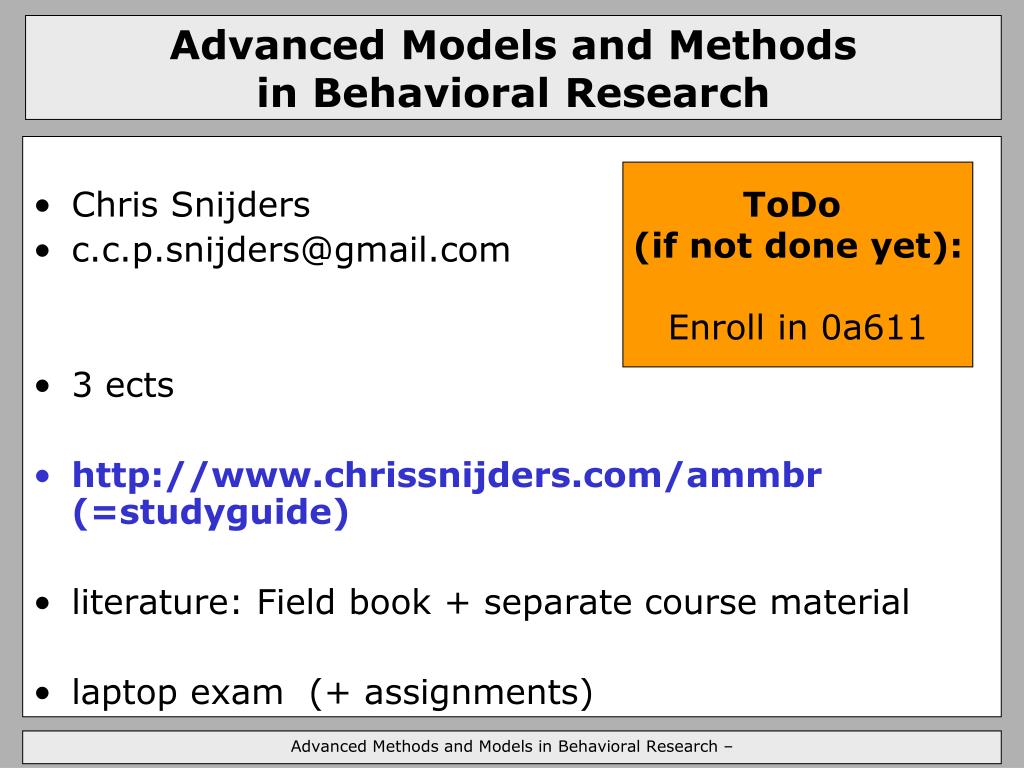 Advanced Models and Methods in Behavioral Research

• Chris Snijders
• c.c.p.snijders@gmail.com

ToDo
(if not done yet):

Enroll in 0a611

• 3 ects

• http://www.chrissnijders.com/ammbr (=studyguide)

• literature: Field book + separate course material

• laptop exam (+ assignments)

Advanced Methods and Models in Behavioral Research –